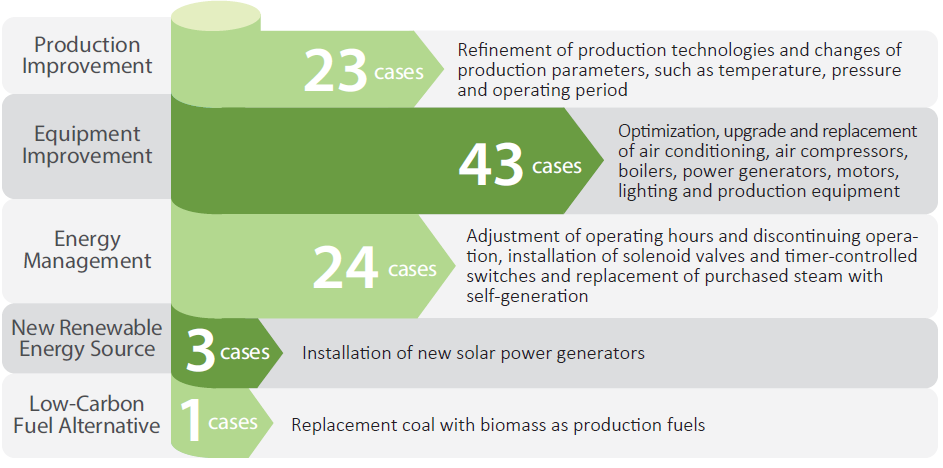 Production Improvement

23 cases

Refinement of production technologies and changes of production parameters, such as temperature, pressure and operating period

Equipment Improvement

43 cases

Optimization, upgrade and replacement of air conditioning, air compressors, boilers, power generators, motors, lighting and production equipment

Energy Management

24 cases

Adjustment of operating hours and discontinuing operation, installation of solenoid valves and timer-controlled switches and replacement of purchased steam with self-generation

New Renewable Energy Source

3 cases

Installation of new solar power generators

Low-Carbon Fuel Alternative

1 cases

Replacement coal with biomass as production fuels